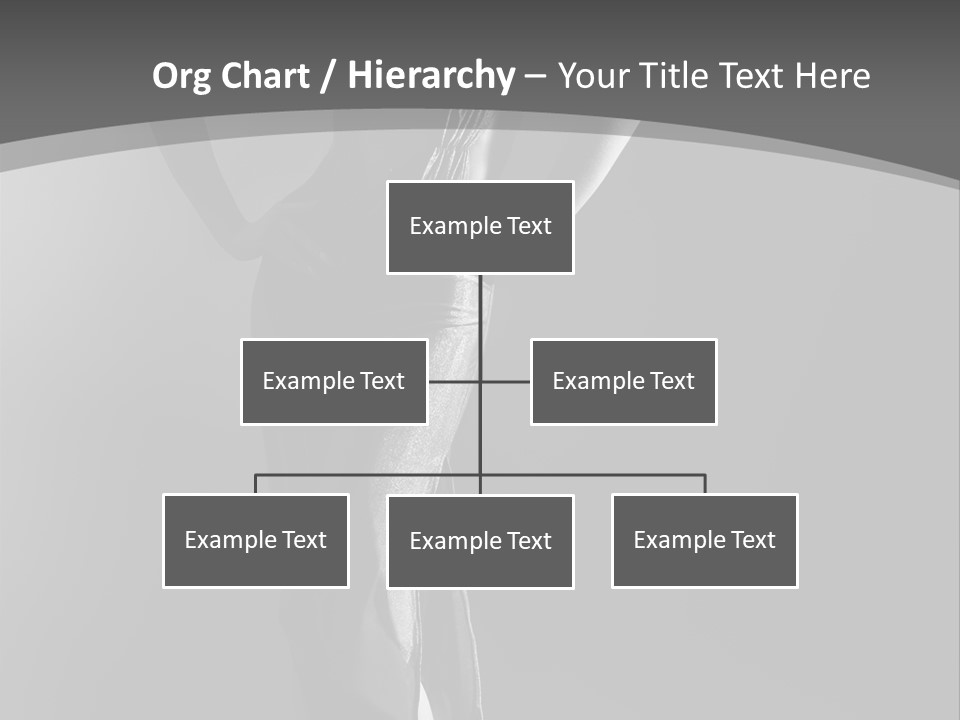 Org Chart / Hierarchy – Your Title Text Here

Example Text

Example Text

Example Text

Example Text

Example Text

Example Text